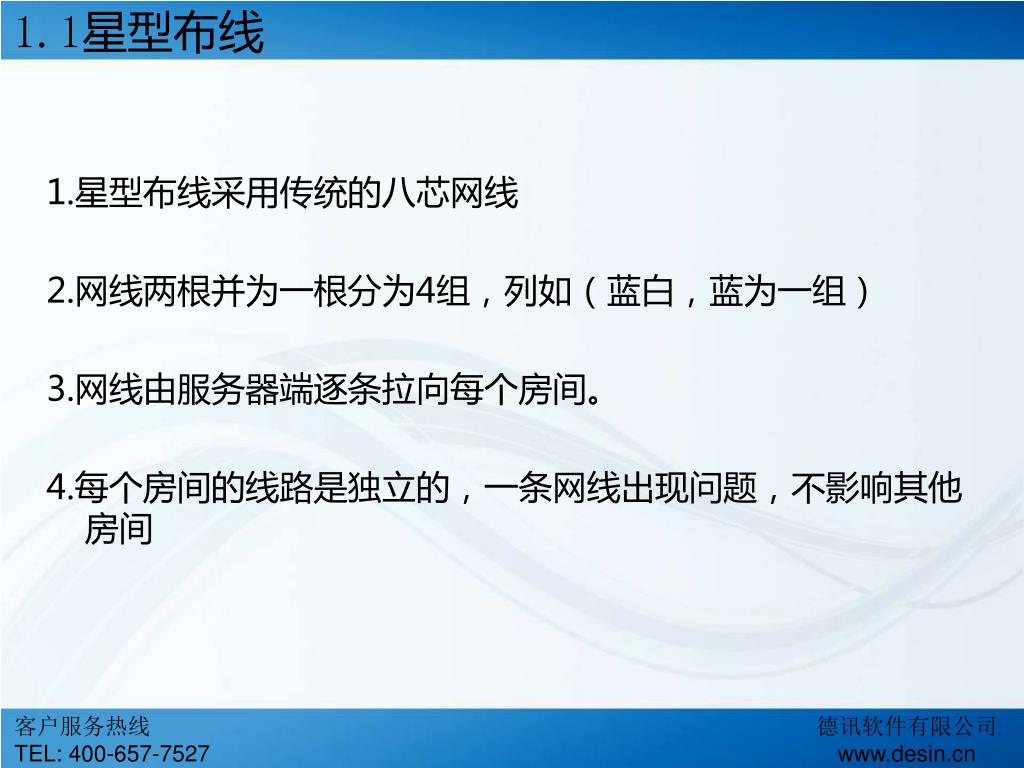 1.1星型布线

1.星型布线采用传统的八芯网线

2.网线两根并为一根分为4组，列如（蓝白，蓝为一组）

3.网线由服务器端逐条拉向每个房间。

4.每个房间的线路是独立的，一条网线出现问题，不影响其他房间

客户服务热线
TEL: 400-657-7527

德讯软件有限公司
www.desin.cn